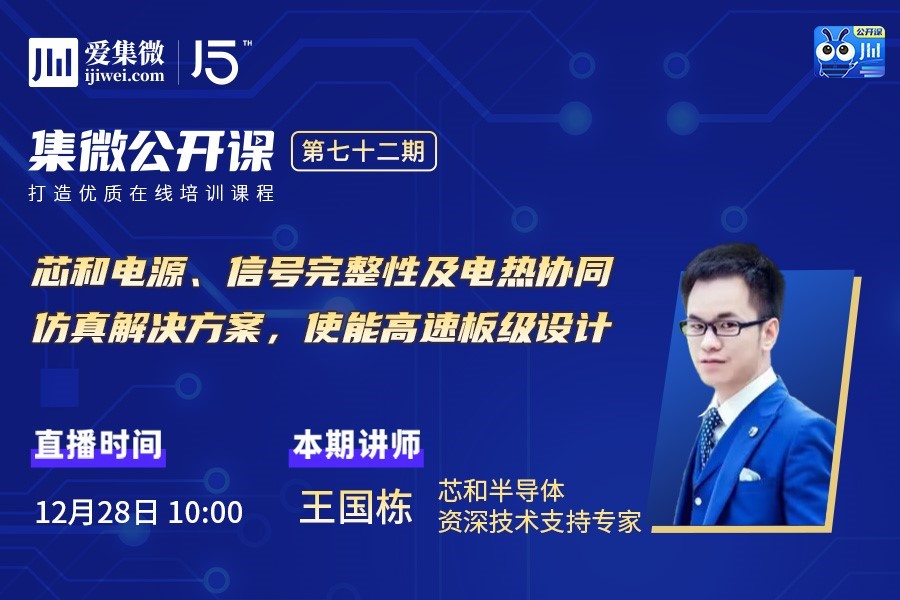 爱集微 ijiwei.com 15™

公开课

集微公开课 第七十二期
打造优质在线培训课程

芯和电源、信号完整性及电热协同仿真解决方案，使能高速板级设计

直播时间
12月28日 10:00

本期讲师
王国栋
芯和半导体
资深技术支持专家